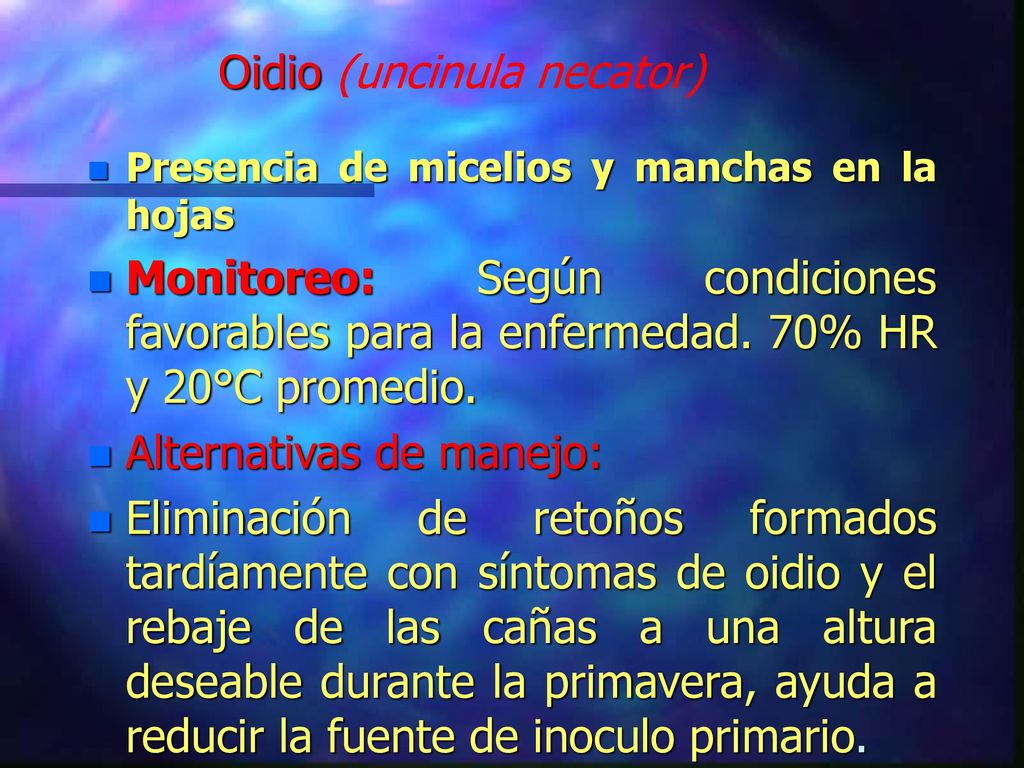 Oidio (uncinula necator)

Presencia de micelios y manchas en la hojas

Monitoreo: Según condiciones favorables para la enfermedad. 70% HR y 20°C promedio.

Alternativas de manejo:

Eliminación de retoños formados tardíamente con síntomas de oidio y el rebaje de las cañas a una altura deseable durante la primavera, ayuda a reducir la fuente de inoculo primario.